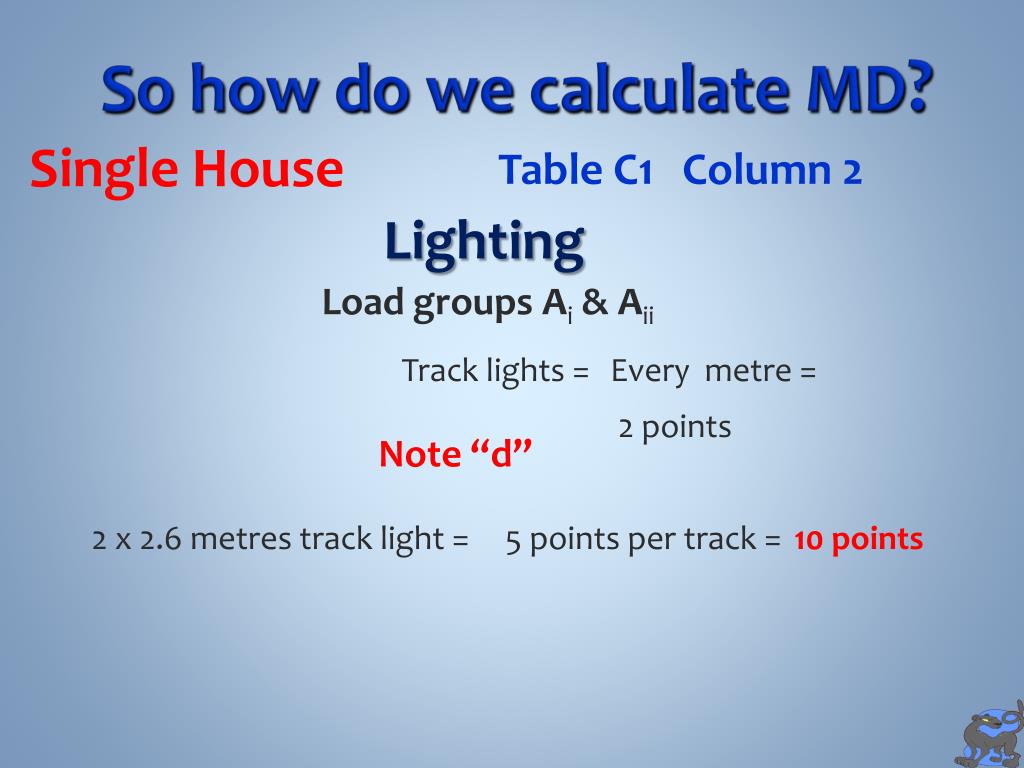 So how do we calculate MD?

Single House

Table C1 Column 2

Lighting

Load groups $A_i$ & $A_{ii}$

Track lights = Every metre = 2 points

Note “d”

2 x 2.6 metres track light = 5 points per track = 10 points